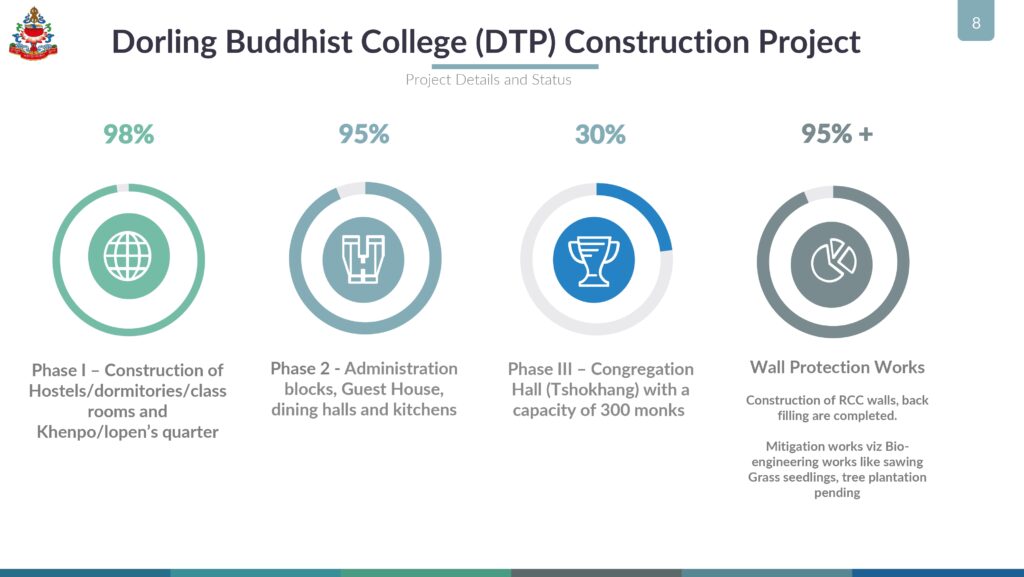 8

Dorling Buddhist College (DTP) Construction Project

Project Details and Status

98%

Phase I – Construction of Hostels/dormitories/class rooms and Khenpo/lopen's quarter

95%

Phase 2 - Administration blocks, Guest House, dining halls and kitchens

30%

Phase III – Congregation Hall (Tshokhang) with a capacity of 300 monks

95% +

Wall Protection Works

Construction of RCC walls, back filling are completed.

Mitigation works viz Bio-engineering works like sawing Grass seedlings, tree plantation pending